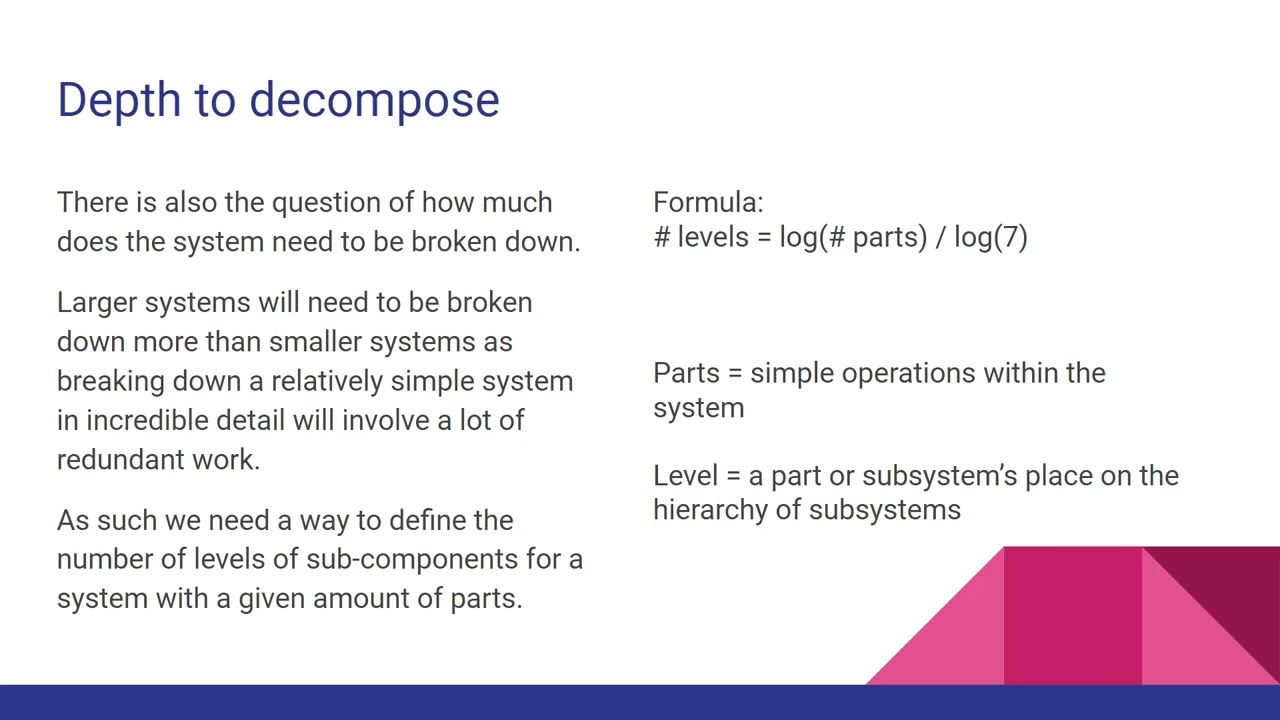 Depth to decompose

There is also the question of how much does the system need to be broken down.

Larger systems will need to be broken down more than smaller systems as breaking down a relatively simple system in incredible detail will involve a lot of redundant work.

As such we need a way to define the number of levels of sub-components for a system with a given amount of parts.

Formula:
# levels = log(# parts) / log(7)

Parts = simple operations within the system

Level = a part or subsystem's place on the hierarchy of subsystems